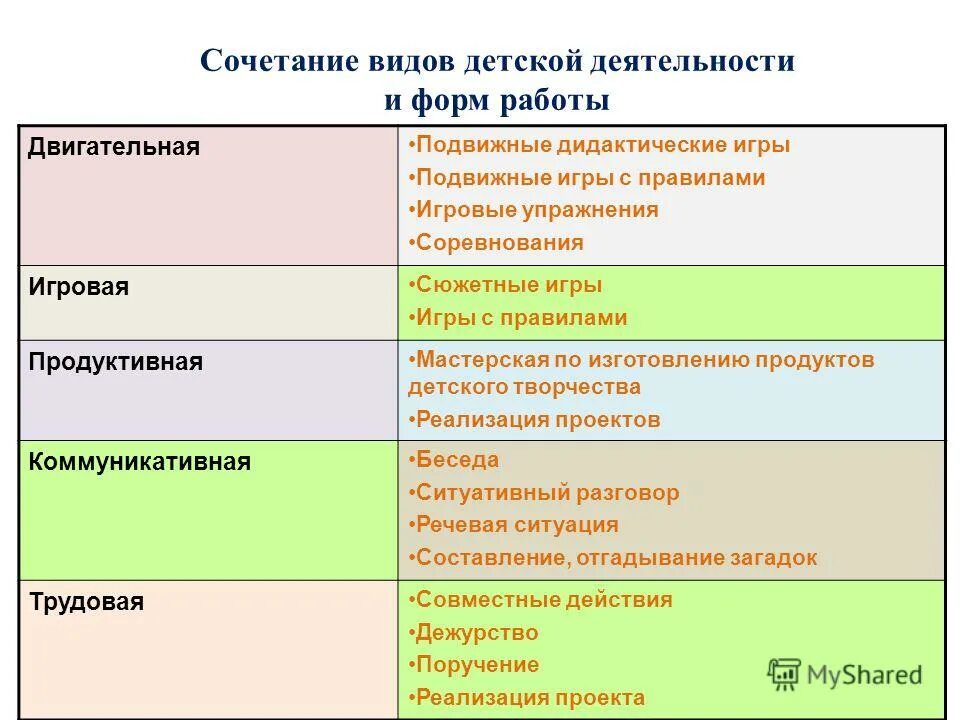 Сочетание видов детской деятельности и форм работы

| | |
|---|---|
| Двигательная | •Подвижные дидактические игры •Подвижные игры с правилами •Игровые упражнения •Соревнования |
| Игровая | •Сюжетные игры •Игры с правилами |
| Продуктивная | •Мастерская по изготовлению продуктов детского творчества •Реализация проектов |
| Коммуникативная | •Беседа •Ситуативный разговор •Речевая ситуация •Составление, отгадывание загадок |
| Трудовая | •Совместные действия •Дежурство •Поручение •Реализация проекта |

MyShared